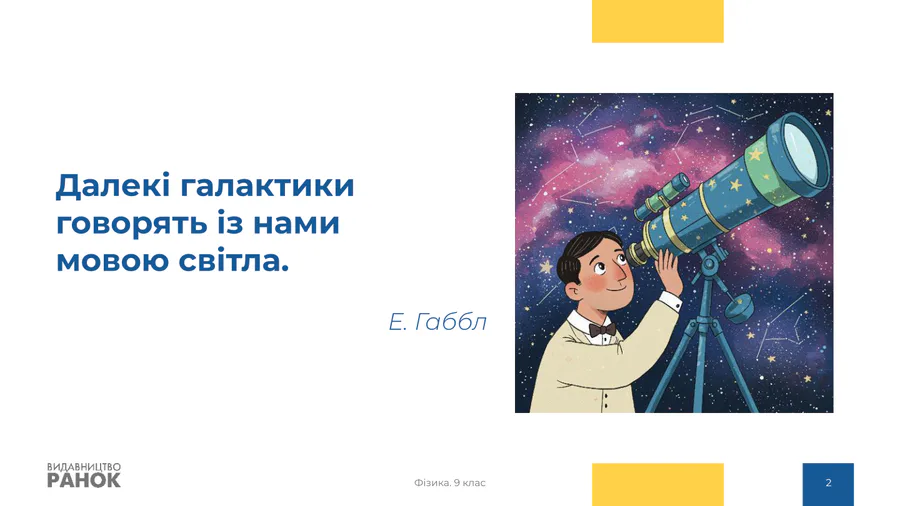 Далекі галактики говорять із нами мовою світла.

Е. Габбл

ВИДАВНИЦТВО
РАНОК

Фізика. 9 клас

2